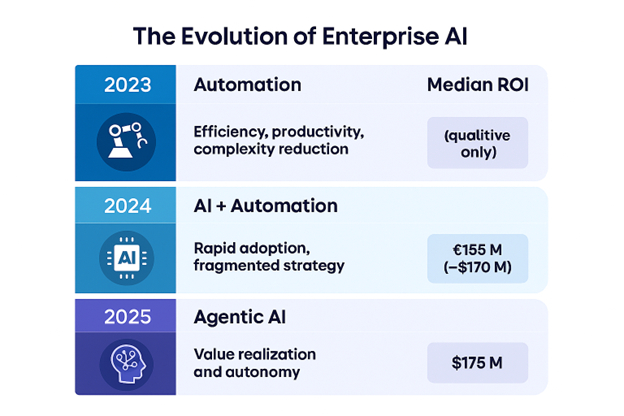 The Evolution of Enterprise AI

2023

Automation

Median ROI

Efficiency, productivity, complexity reduction

(qualitive only)

2024

AI + Automation

AI

Rapid adoption, fragmented strategy

€155 M (–$170 M)

2025

Agentic AI

Value realization and autonomy

$175 M